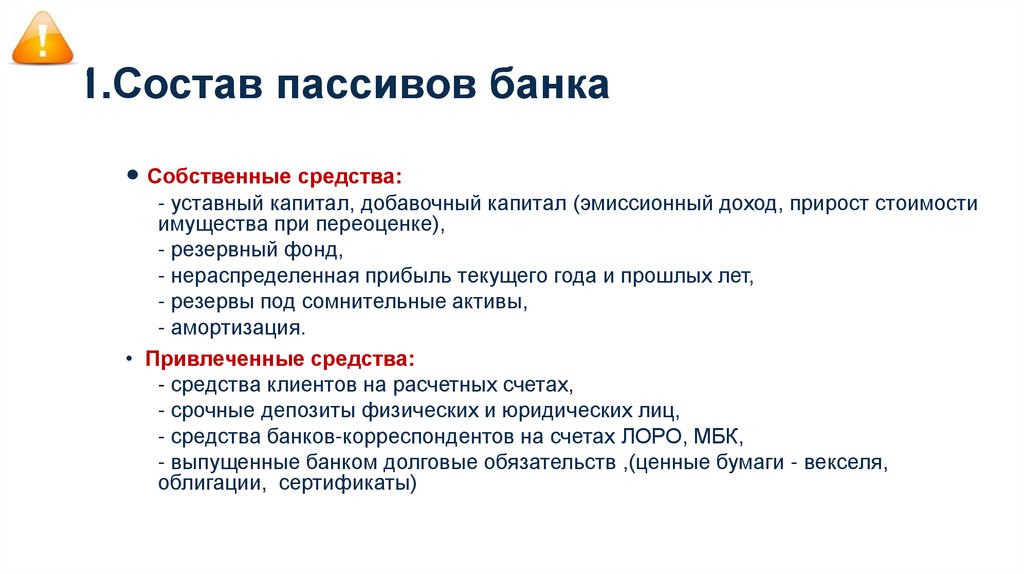 !

I.Состав пассивов банка

• Собственные средства:
- уставный капитал, добавочный капитал (эмиссионный доход, прирост стоимости имущества при переоценке),
- резервный фонд,
- нераспределенная прибыль текущего года и прошлых лет,
- резервы под сомнительные активы,
- амортизация.

• Привлеченные средства:
- средства клиентов на расчетных счетах,
- срочные депозиты физических и юридических лиц,
- средства банков-корреспондентов на счетах ЛОРО, МБК,
- выпущенные банком долговые обязательств ,(ценные бумаги - векселя, облигации, сертификаты)